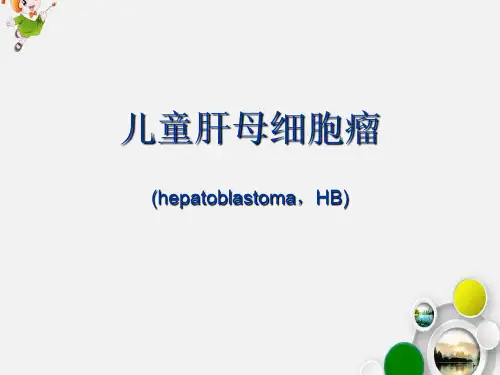 儿童肝母细胞瘤

(hepatoblastoma，HB)